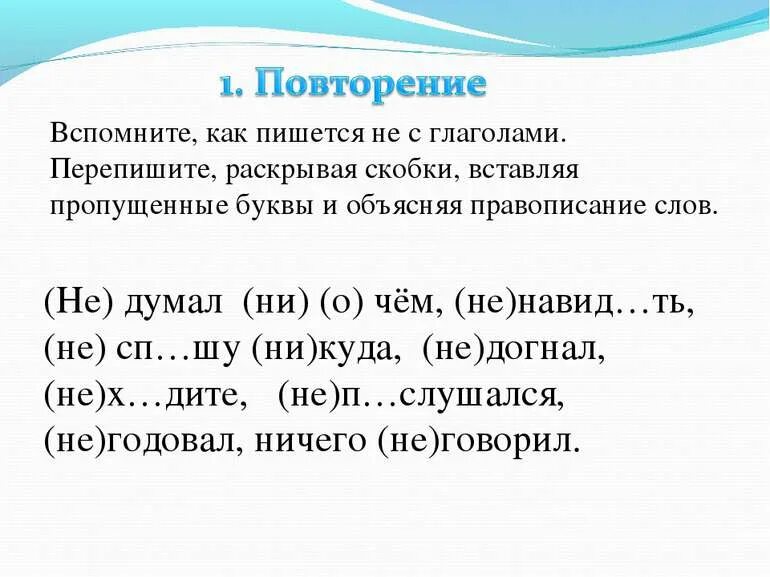 1. Повторение

Вспомните, как пишется не с глаголами. Перепишите, раскрывая скобки, вставляя пропущенные буквы и объясняя правописание слов.

(Не) думал (ни) (о) чём, (не)навид…ть, (не) сп…шу (ни)куда, (не)догнал, (не)х…дите, (не)п…слушался, (не)годовал, ничего (не)говорил.